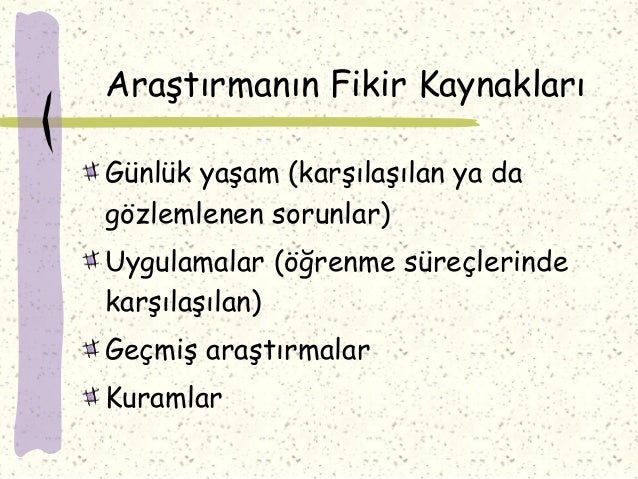 Araştırmanın Fikir Kaynakları

Günlük yaşam (karşılaşılan ya da gözlemlenen sorunlar)

Uygulamalar (öğrenme süreçlerinde karşılaşılan)

Geçmiş araştırmalar

Kuramlar